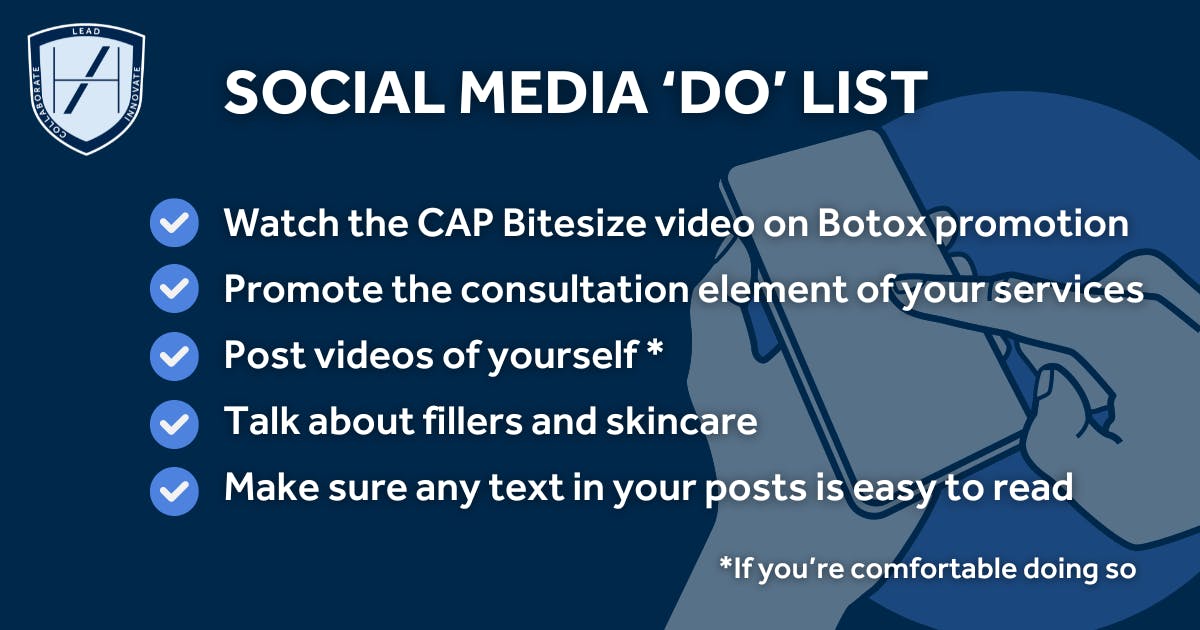 LEAD
COLLABORATE
INNOVATE

SOCIAL MEDIA 'DO' LIST

Watch the CAP Bitesize video on Botox promotion
Promote the consultation element of your services
Post videos of yourself *
Talk about fillers and skincare
Make sure any text in your posts is easy to read

*If you're comfortable doing so